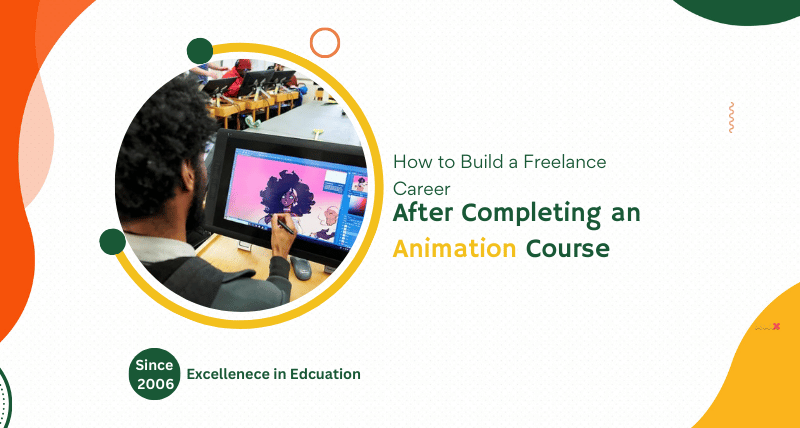 How to Build a Freelance Career
After Completing an Animation Course

Since 2006
Excellenece in Edcuation